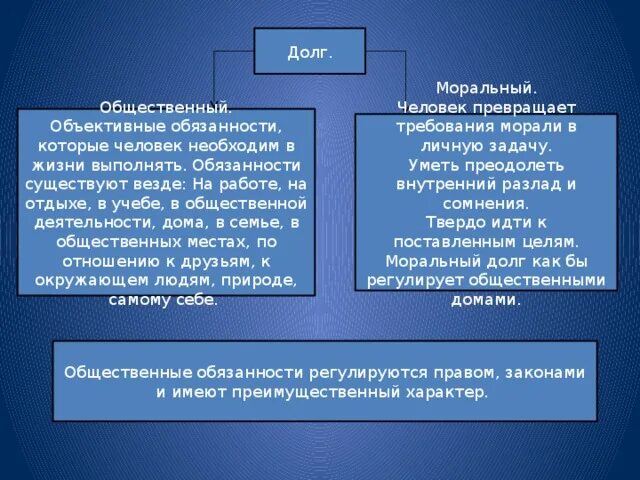 Долг.

Общественный.
Объективные обязанности, которые человек необходим в жизни выполнять. Обязанности существуют везде: На работе, на отдыхе, в учебе, в общественной деятельности, дома, в семье, в общественных местах, по отношению к друзьям, к окружающем людям, природе, самому себе.

Моральный.
Человек превращает требования морали в личную задачу.
Уметь преодолеть внутренний разлад и сомнения.
Твердо идти к поставленным целям.
Моральный долг как бы регулирует общественными домами.

Общественные обязанности регулируются правом, законами и имеют преимущественный характер.